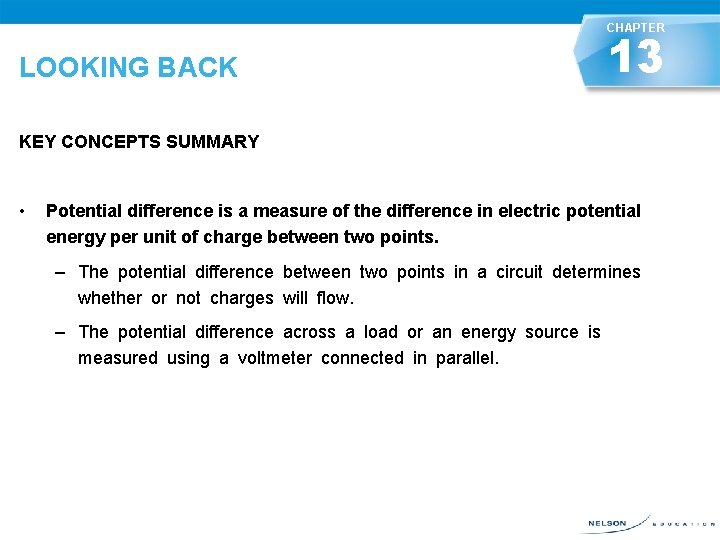 CHAPTER
13

LOOKING BACK

KEY CONCEPTS SUMMARY

• Potential difference is a measure of the difference in electric potential energy per unit of charge between two points.

– The potential difference between two points in a circuit determines whether or not charges will flow.

– The potential difference across a load or an energy source is measured using a voltmeter connected in parallel.

NELSON EDUCATION